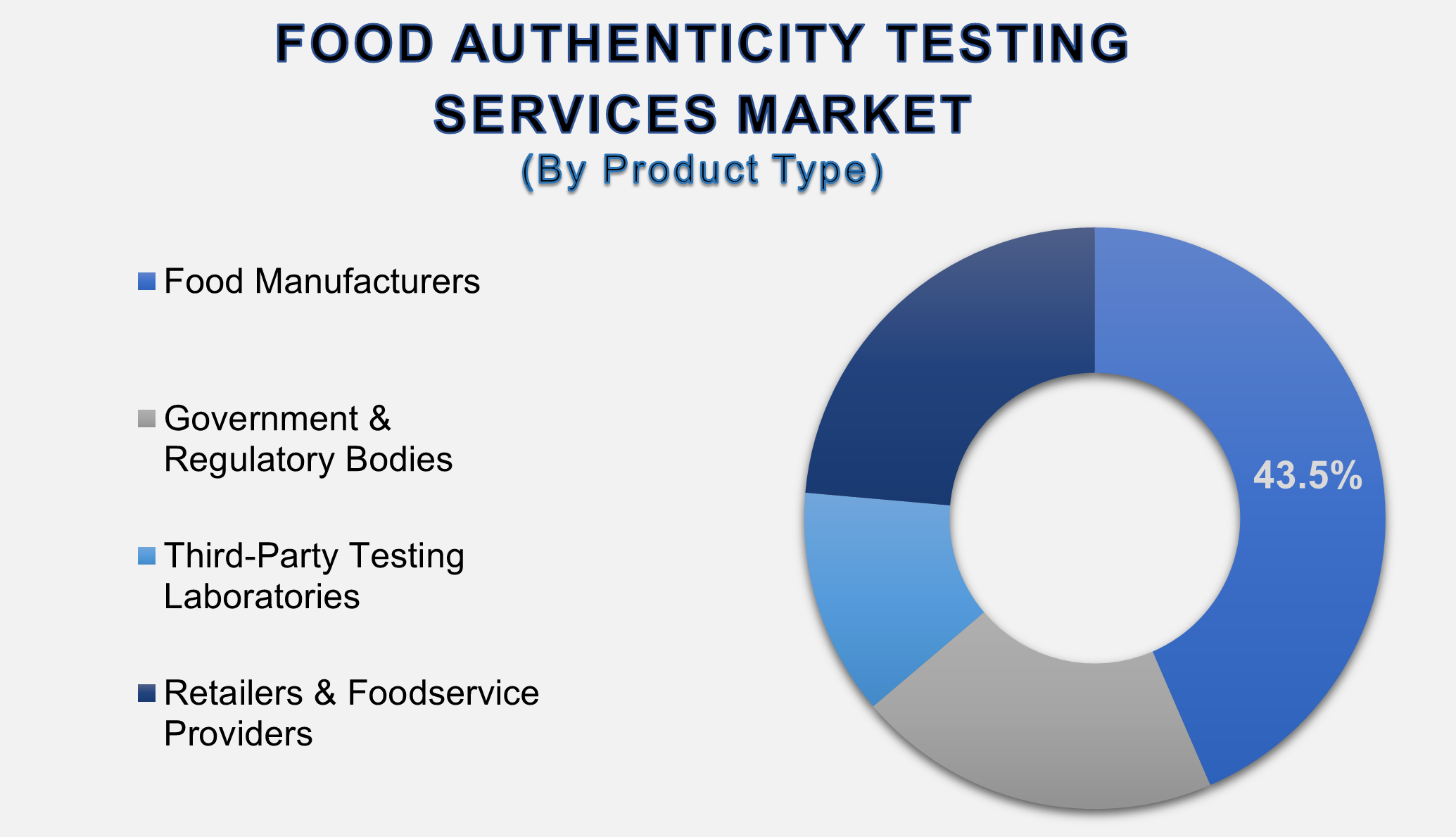 FOOD AUTHENTICITY TESTING SERVICES MARKET
(By Product Type)

Food Manufacturers

Government & Regulatory Bodies

Third-Party Testing Laboratories

Retailers & Foodservice Providers

43.5%